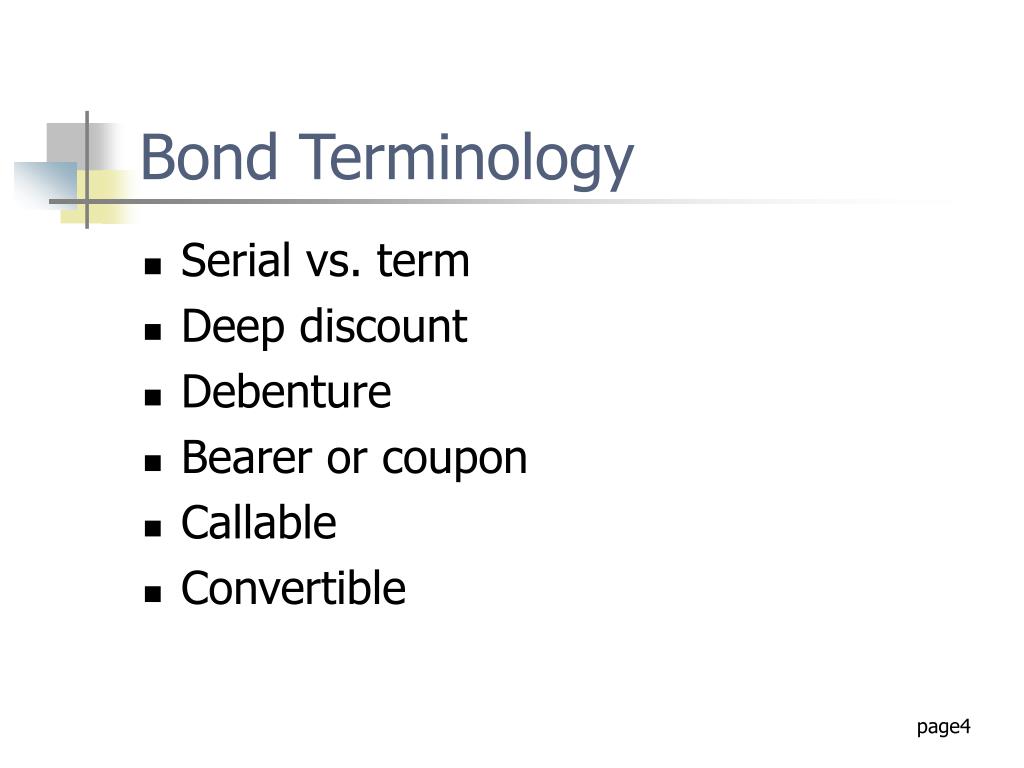 Bond Terminology

- Serial vs. term
- Deep discount
- Debenture
- Bearer or coupon
- Callable
- Convertible

page4